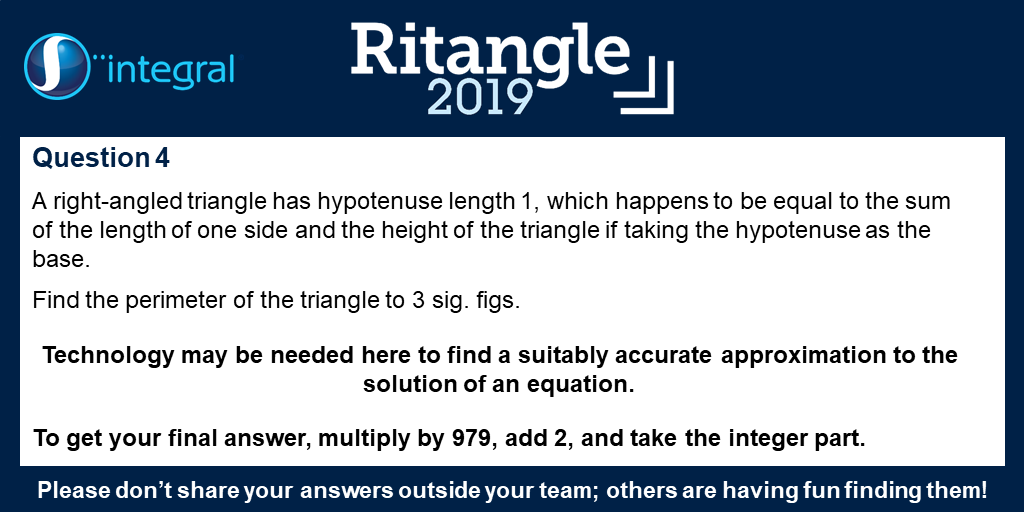 integral

Ritangle
2019

Question 4

A right-angled triangle has hypotenuse length 1, which happens to be equal to the sum of the length of one side and the height of the triangle if taking the hypotenuse as the base.

Find the perimeter of the triangle to 3 sig. figs.

Technology may be needed here to find a suitably accurate approximation to the solution of an equation.

To get your final answer, multiply by 979, add 2, and take the integer part.

Please don't share your answers outside your team; others are having fun finding them!